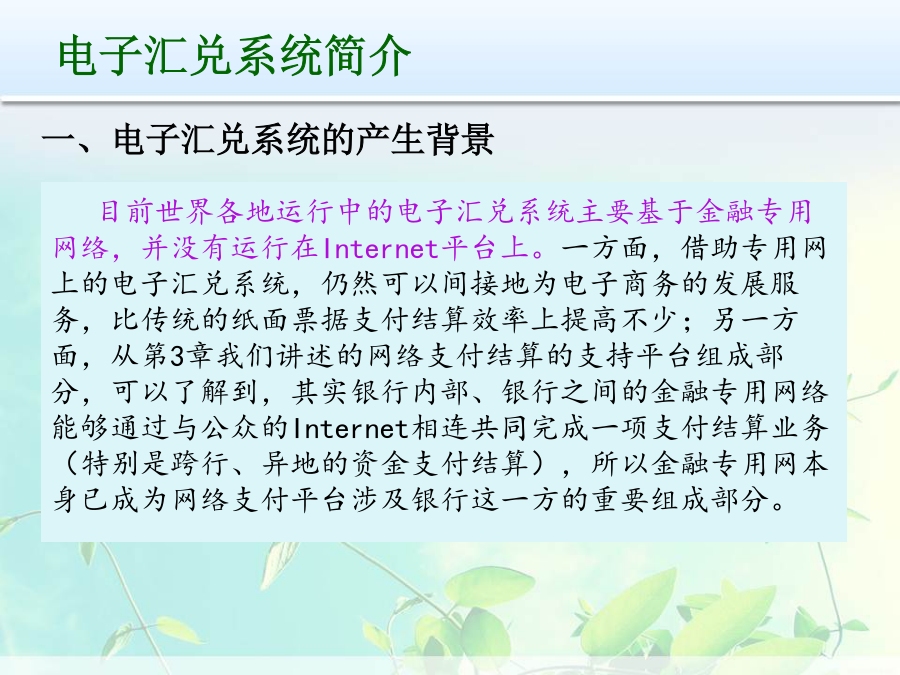 电子汇兑系统简介

一、电子汇兑系统的产生背景

目前世界各地运行中的电子汇兑系统主要基于金融专用网络，并没有运行在Internet平台上。一方面，借助专用网上的电子汇兑系统，仍然可以间接地为电子商务的发展服务，比传统的纸面票据支付结算效率上提高不少；另一方面，从第3章我们讲述的网络支付结算的支持平台组成部分，可以了解到，其实银行内部、银行之间的金融专用网络能够通过与公众的Internet相连共同完成一项支付结算业务（特别是跨行、异地的资金支付结算），所以金融专用网本身已成为网络支付平台涉及银行这一方的重要组成部分。